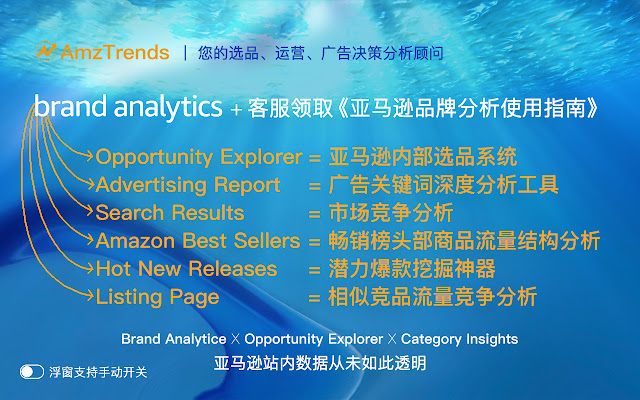 AmzTrends | 您的选品、运营、广告决策分析顾问

brand analytics + 客服领取《亚马逊品牌分析使用指南》

Opportunity Explorer = 亚马逊内部选品系统
Advertising Report = 广告关键词深度分析工具
Search Results = 市场竞争分析
Amazon Best Sellers = 畅销榜头部商品流量结构分析
Hot New Releases = 潜力爆款挖掘神器
Listing Page = 相似竞品流量竞争分析

Brand Analytice X Opportunity Explorer X Category Insights
亚马逊站内数据从未如此透明

浮窗支持手动开关